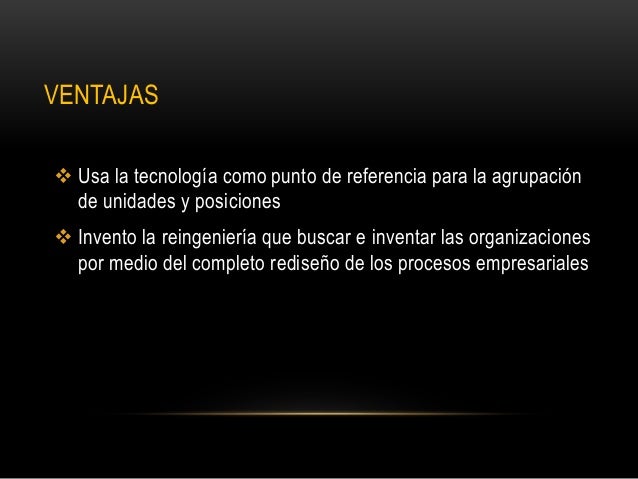 VENTAJAS

❖ Usa la tecnología como punto de referencia para la agrupación de unidades y posiciones

❖ Invento la reingeniería que buscar e inventar las organizaciones por medio del completo rediseño de los procesos empresariales